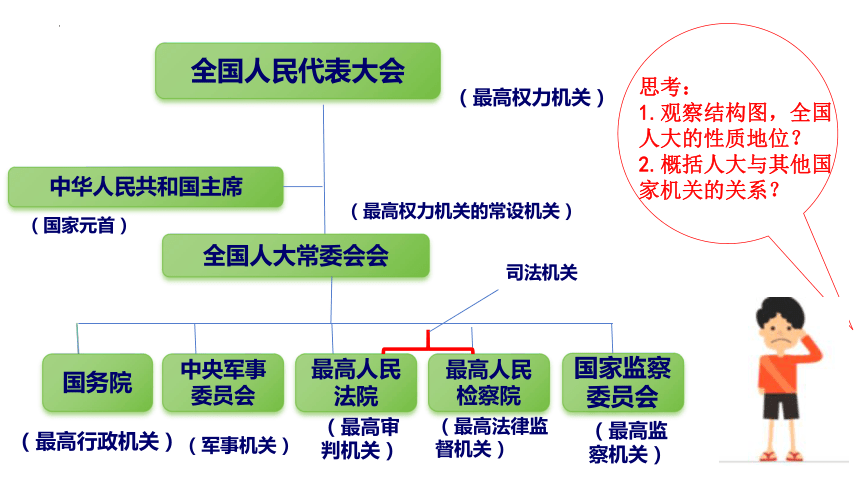 全国人民代表大会

（最高权力机关）

中华人民共和国主席

（国家元首）

（最高权力机关的常设机关）

全国人大常委会会

司法机关

国务院

（最高行政机关）

中央军事委员会

（军事机关）

最高人民法院

（最高审判机关）

最高人民检察院

（最高法律监督机关）

国家监察委员会

（最高监察机关）

思考：
1. 观察结构图，全国人大的性质地位？
2. 概括人大与其他国家机关的关系？